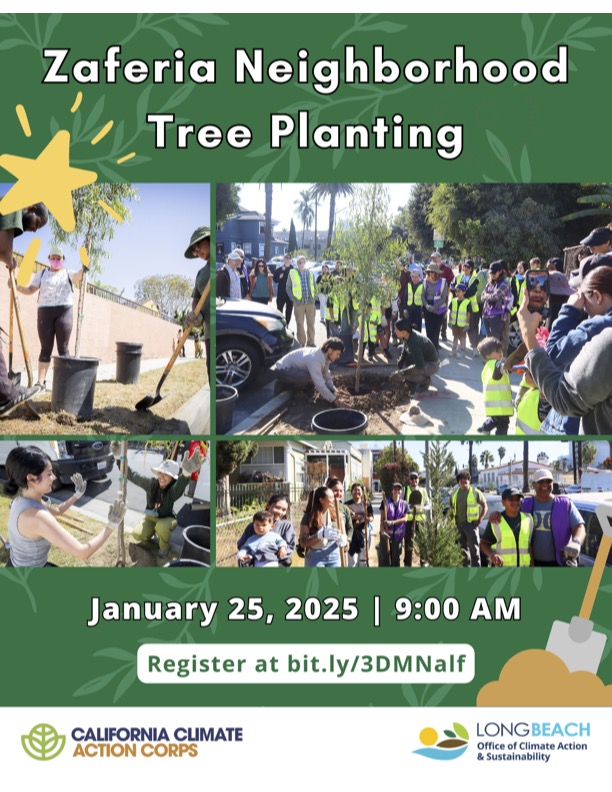 Zaferia Neighborhood Tree Planting

January 25, 2025 | 9:00 AM

Register at bit.ly/3DMNalf

CALIFORNIA CLIMATE ACTION CORPS

LONGBEACH
Office of Climate Action & Sustainability